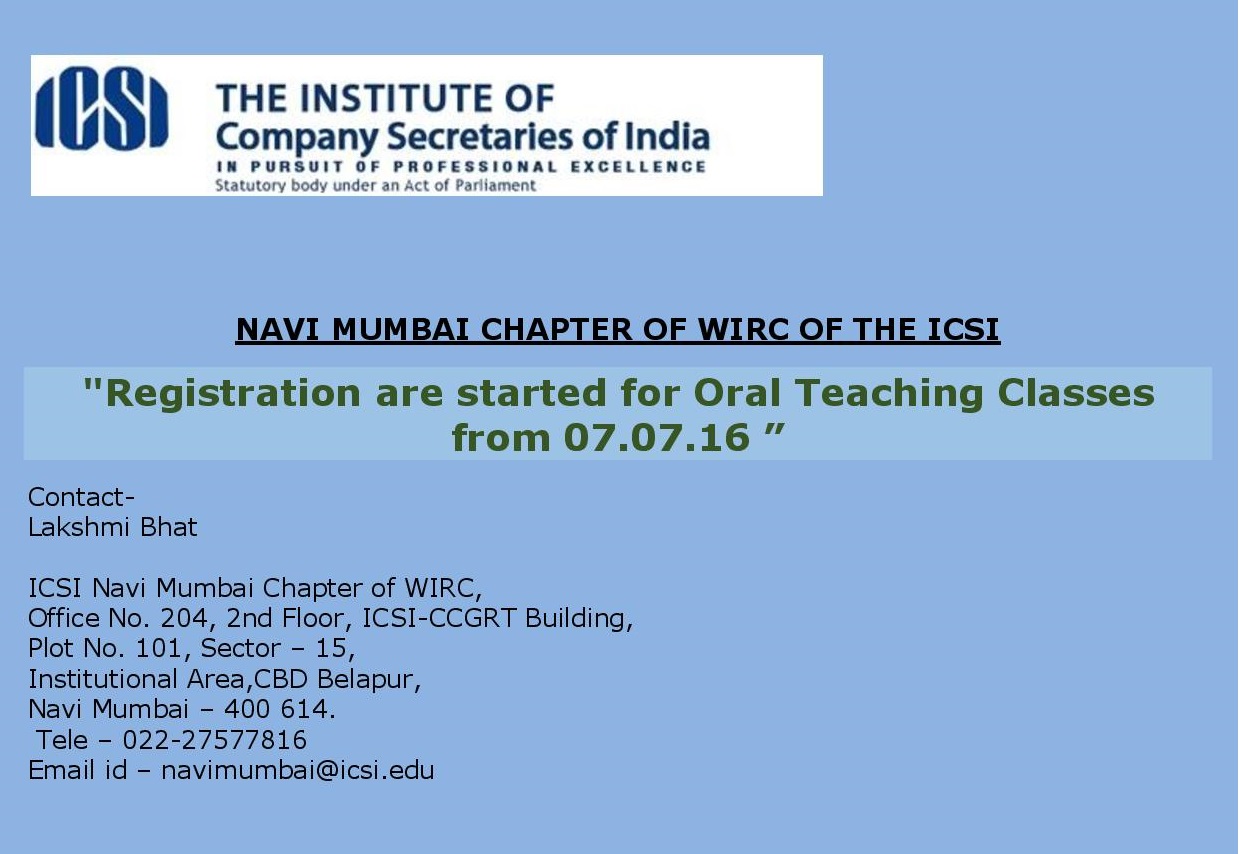 ICSI THE INSTITUTE OF Company Secretaries of India
IN PURSUIT OF PROFESSIONAL EXCELLENCE
Statutory body under an Act of Parliament

NAVI MUMBAI CHAPTER OF WIRC OF THE ICSI

"Registration are started for Oral Teaching Classes from 07.07.16 ”

Contact-
Lakshmi Bhat

ICSI Navi Mumbai Chapter of WIRC,
Office No. 204, 2nd Floor, ICSI-CCGRT Building,
Plot No. 101, Sector – 15,
Institutional Area,CBD Belapur,
Navi Mumbai – 400 614.
Tele – 022-27577816
Email id – navimumbai@icsi.edu